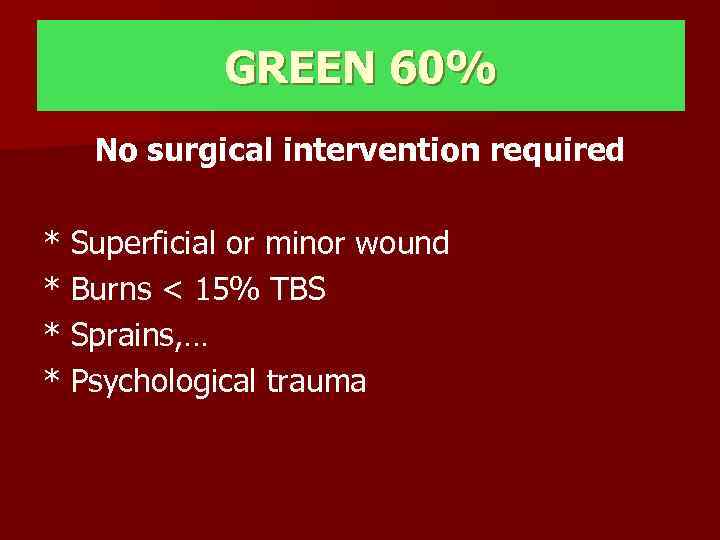 GREEN 60%

No surgical intervention required

* Superficial or minor wound
* Burns < 15% TBS
* Sprains,…
* Psychological trauma